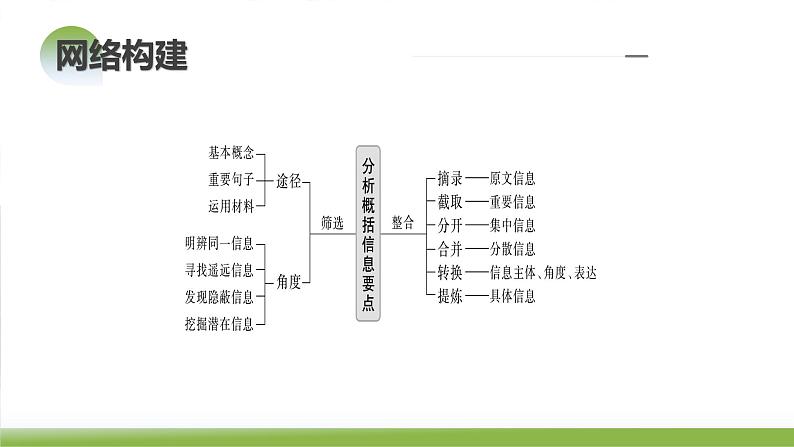 网络构建

基本概念
重要句子
运用材料
途径

明辨同一信息
寻找遥远信息
发现隐蔽信息
挖掘潜在信息
角度

筛选

分析概括信息要点

整合

摘录——原文信息
截取——重要信息
分开——集中信息
合并——分散信息
转换——信息主体、角度、表达
提炼——具体信息